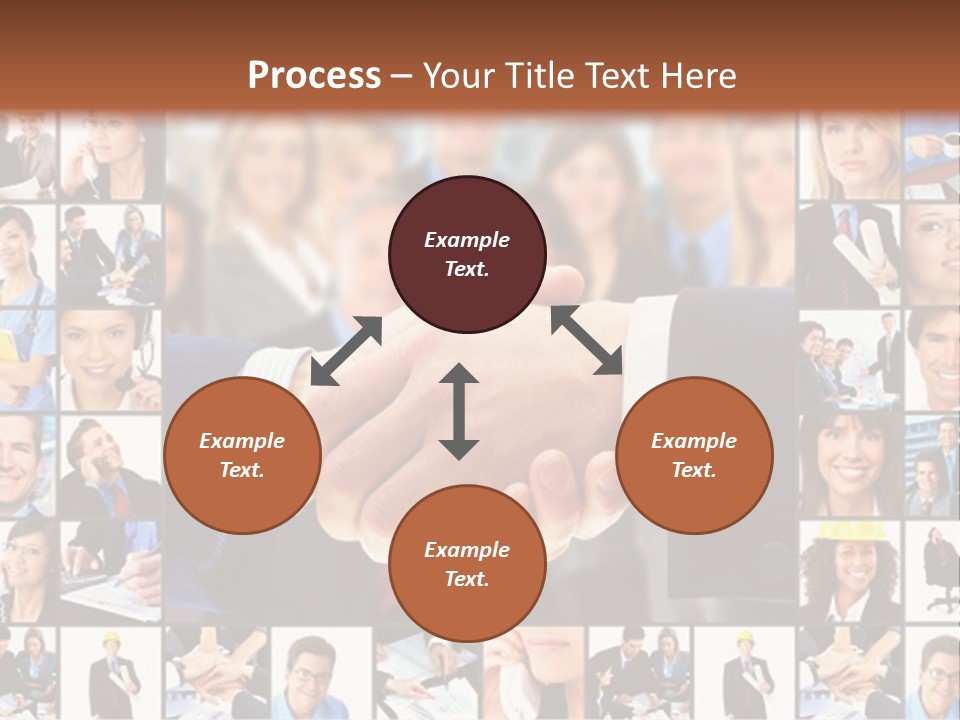 Process – Your Title Text Here

Example Text.

Example Text.

Example Text.

Example Text.